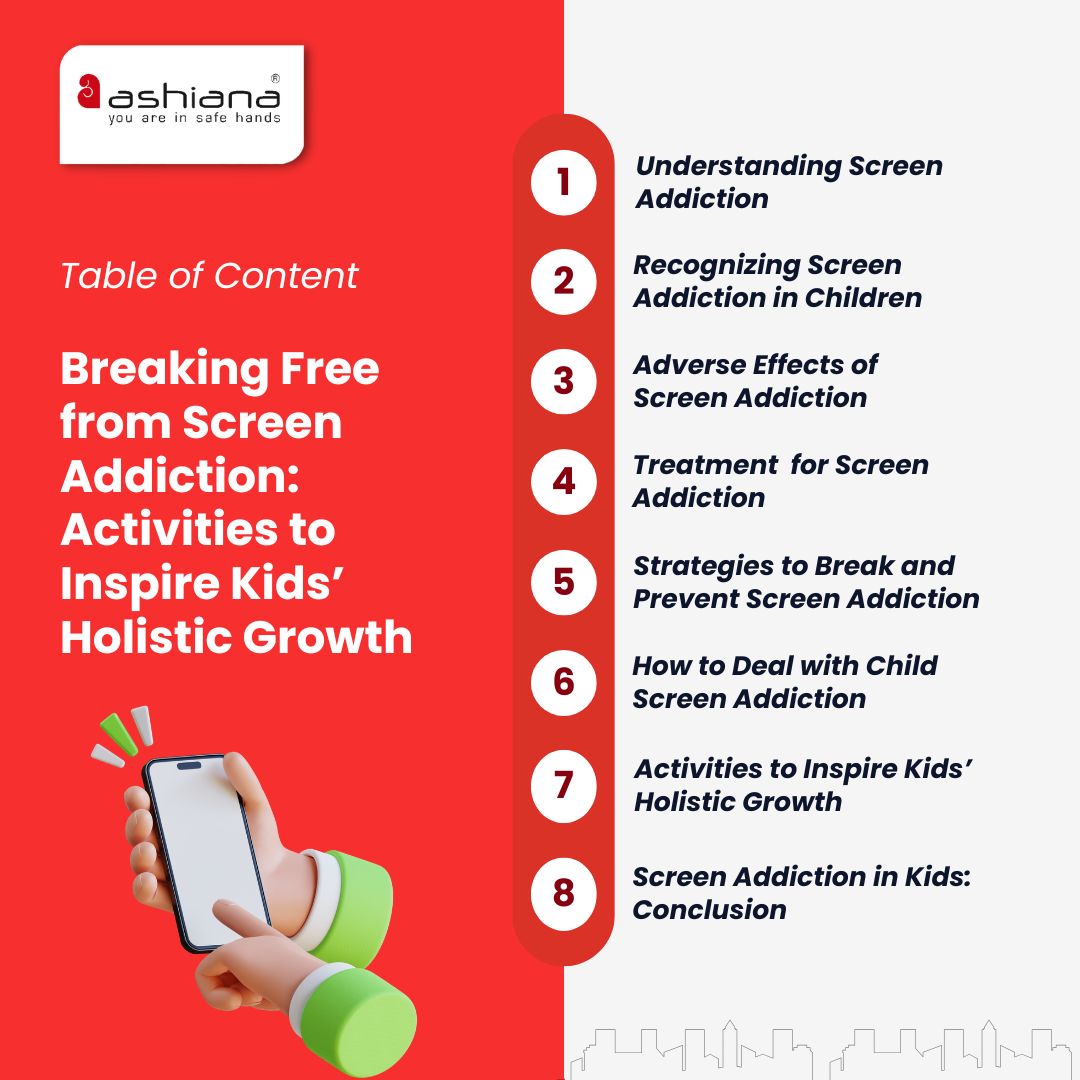 ashiana®
you are in safe hands

Table of Content

Breaking Free from Screen Addiction: Activities to Inspire Kids' Holistic Growth

1 Understanding Screen Addiction

2 Recognizing Screen Addiction in Children

3 Adverse Effects of Screen Addiction

4 Treatment for Screen Addiction

5 Strategies to Break and Prevent Screen Addiction

6 How to Deal with Child Screen Addiction

7 Activities to Inspire Kids' Holistic Growth

8 Screen Addiction in Kids: Conclusion